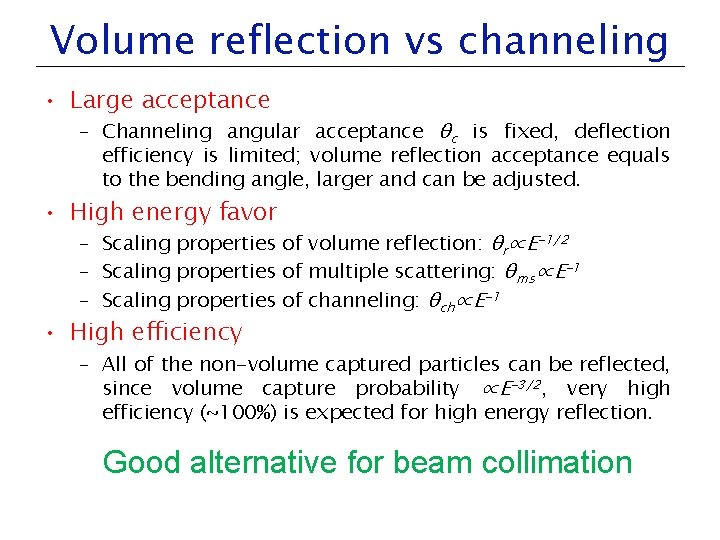 Volume reflection vs channeling

• Large acceptance
  – Channeling angular acceptance $\theta_c$ is fixed, deflection efficiency is limited; volume reflection acceptance equals to the bending angle, larger and can be adjusted.

• High energy favor
  – Scaling properties of volume reflection: $\theta_r \propto E^{-1/2}$
  – Scaling properties of multiple scattering: $\theta_{ms} \propto E^{-1}$
  – Scaling properties of channeling: $\theta_{ch} \propto E^{-1}$

• High efficiency
  – All of the non-volume captured particles can be reflected, since volume capture probability $\propto E^{-3/2}$, very high efficiency (~100%) is expected for high energy reflection.

Good alternative for beam collimation